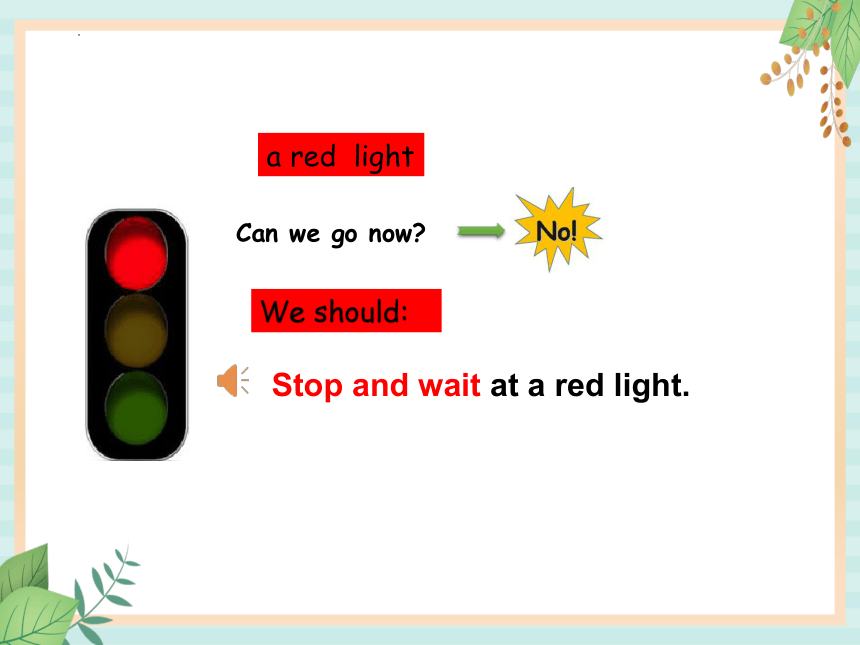 a red light

Can we go now?

No!

We should:

Stop and wait at a red light.